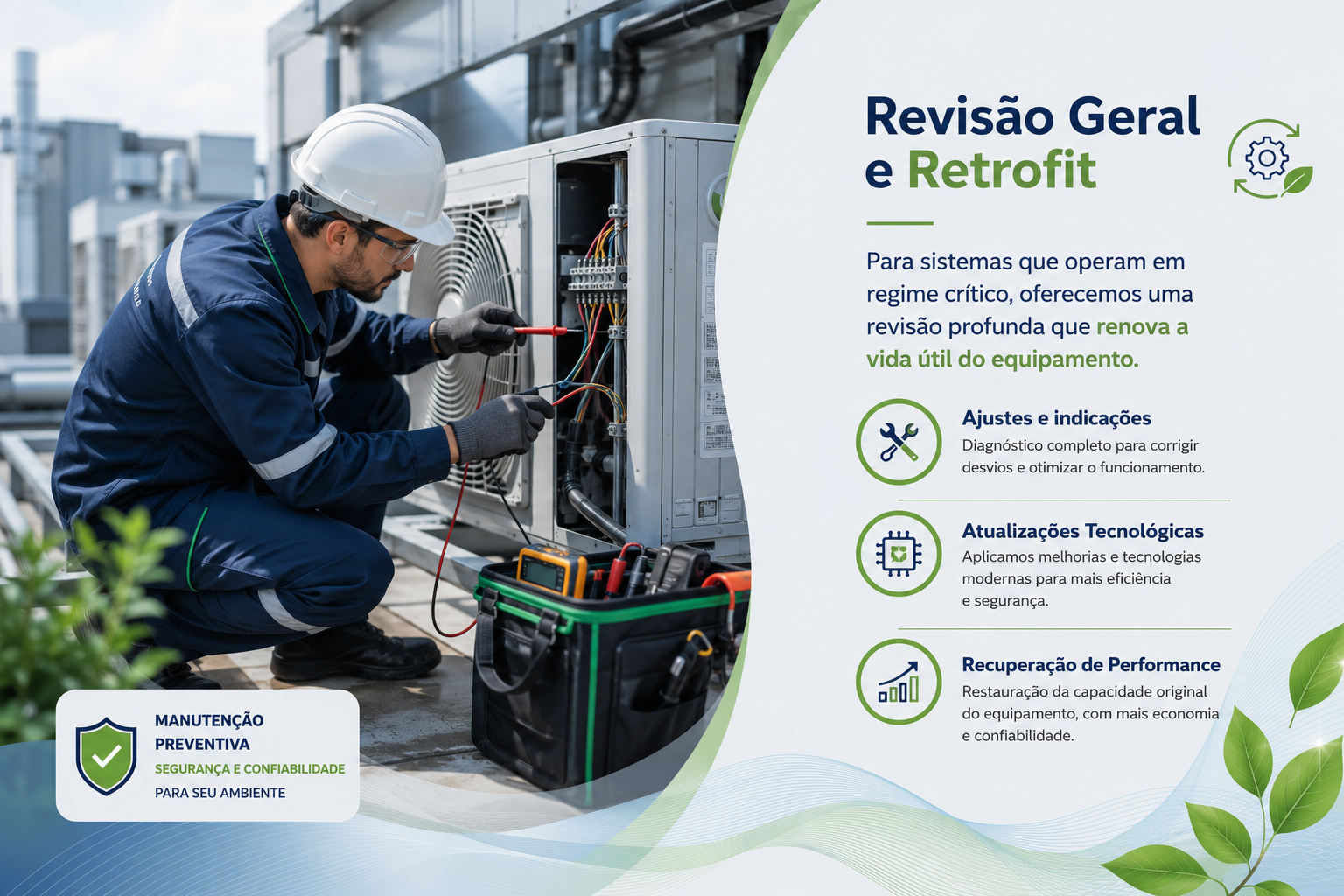 Revisão Geral e Retrofit

Para sistemas que operam em regime crítico, oferecemos uma revisão profunda que renova a vida útil do equipamento.

Ajustes e indicações
Diagnóstico completo para corrigir desvios e otimizar o funcionamento.

Atualizações Tecnológicas
Aplicamos melhorias e tecnologias modernas para mais eficiência e segurança.

Recuperação de Performance
Restauração da capacidade original do equipamento, com mais economia e confiabilidade.

MANUTENÇÃO PREVENTIVA
SEGURANÇA E CONFIABILIDADE
PARA SEU AMBIENTE